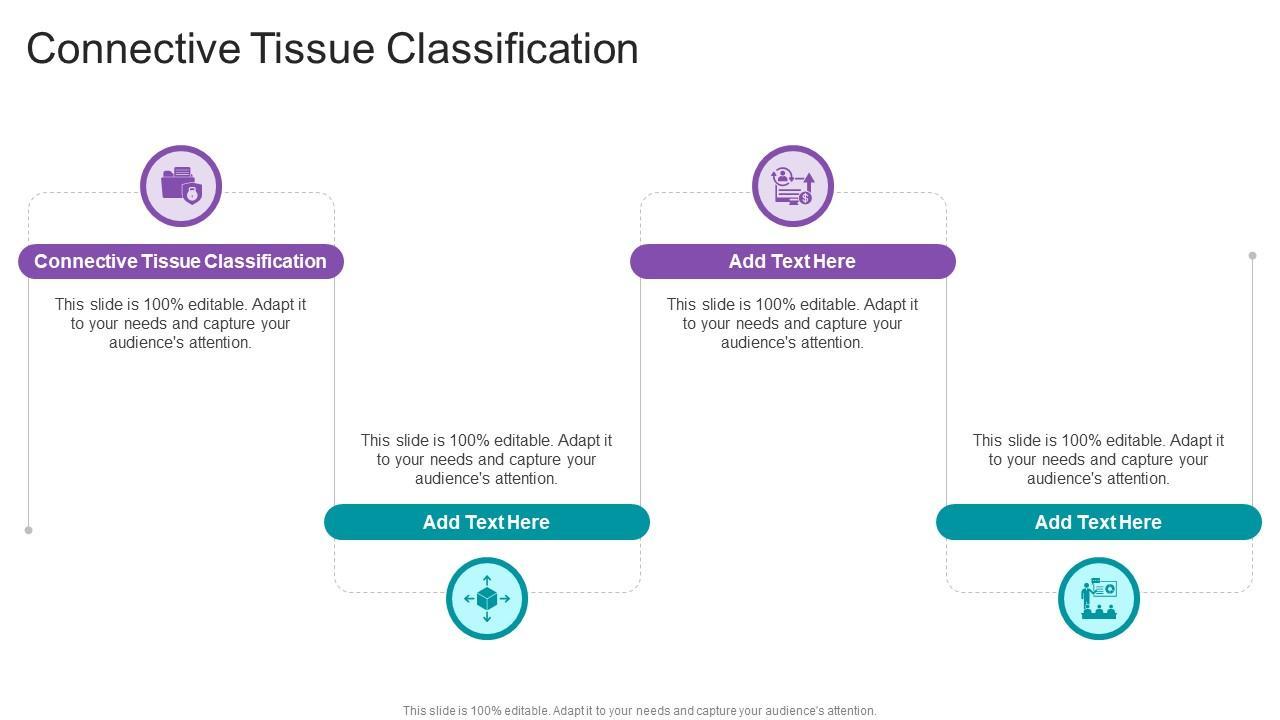 Connective Tissue Classification

Connective Tissue Classification

This slide is 100% editable. Adapt it to your needs and capture your audience's attention.

This slide is 100% editable. Adapt it to your needs and capture your audience's attention.

Add Text Here

Add Text Here

This slide is 100% editable. Adapt it to your needs and capture your audience's attention.

This slide is 100% editable. Adapt it to your needs and capture your audience's attention.

Add Text Here

This slide is 100% editable. Adapt it to your needs and capture your audience's attention.